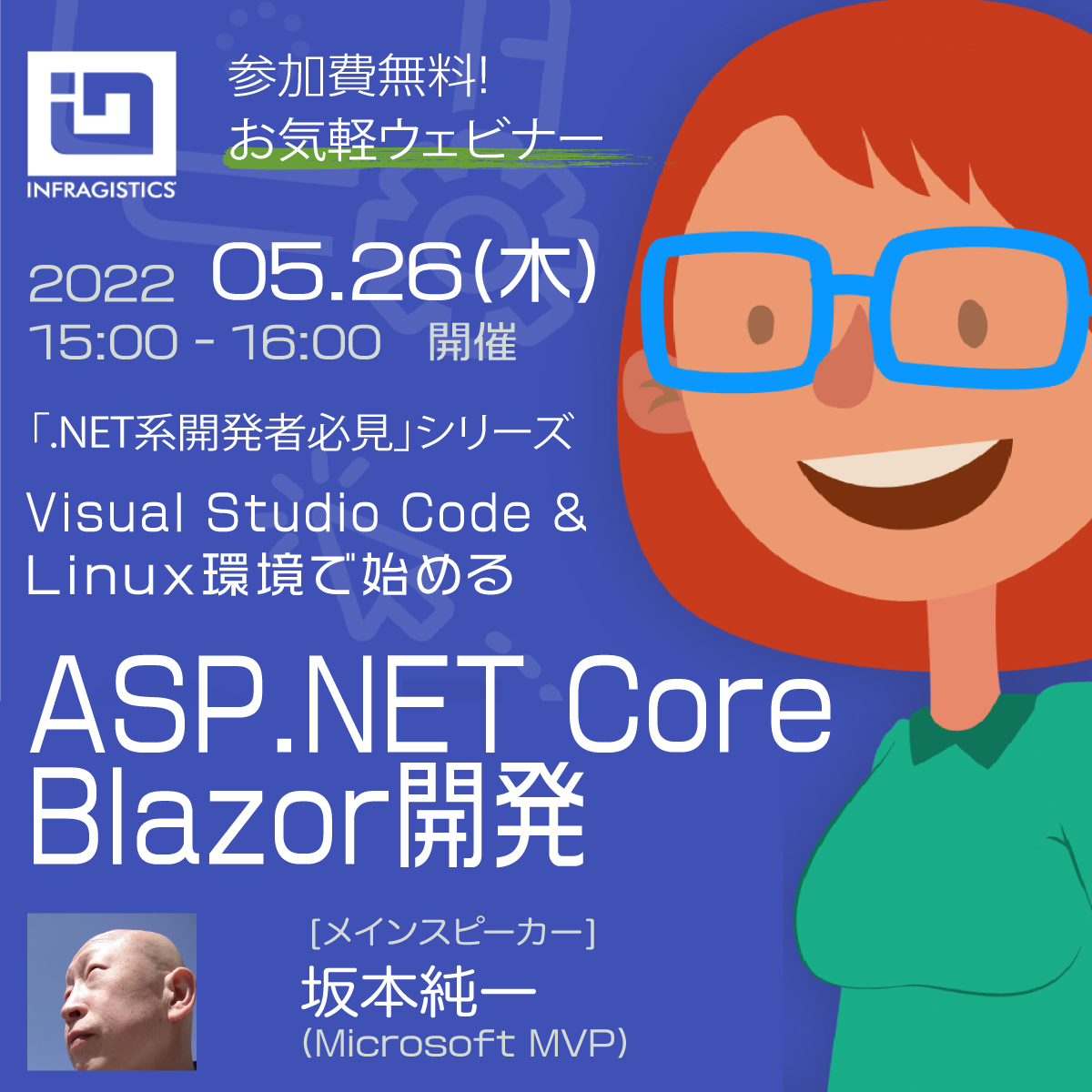 INFRAGISTICS

参加費無料!
お気軽ウェビナー

2022 05.26(木)
15:00 - 16:00 開催

「.NET系開発者必見」シリーズ

Visual Studio Code &
Linux環境で始める

ASP.NET Core
Blazor開発

[メインスピーカー]
坂本純一
(Microsoft MVP)